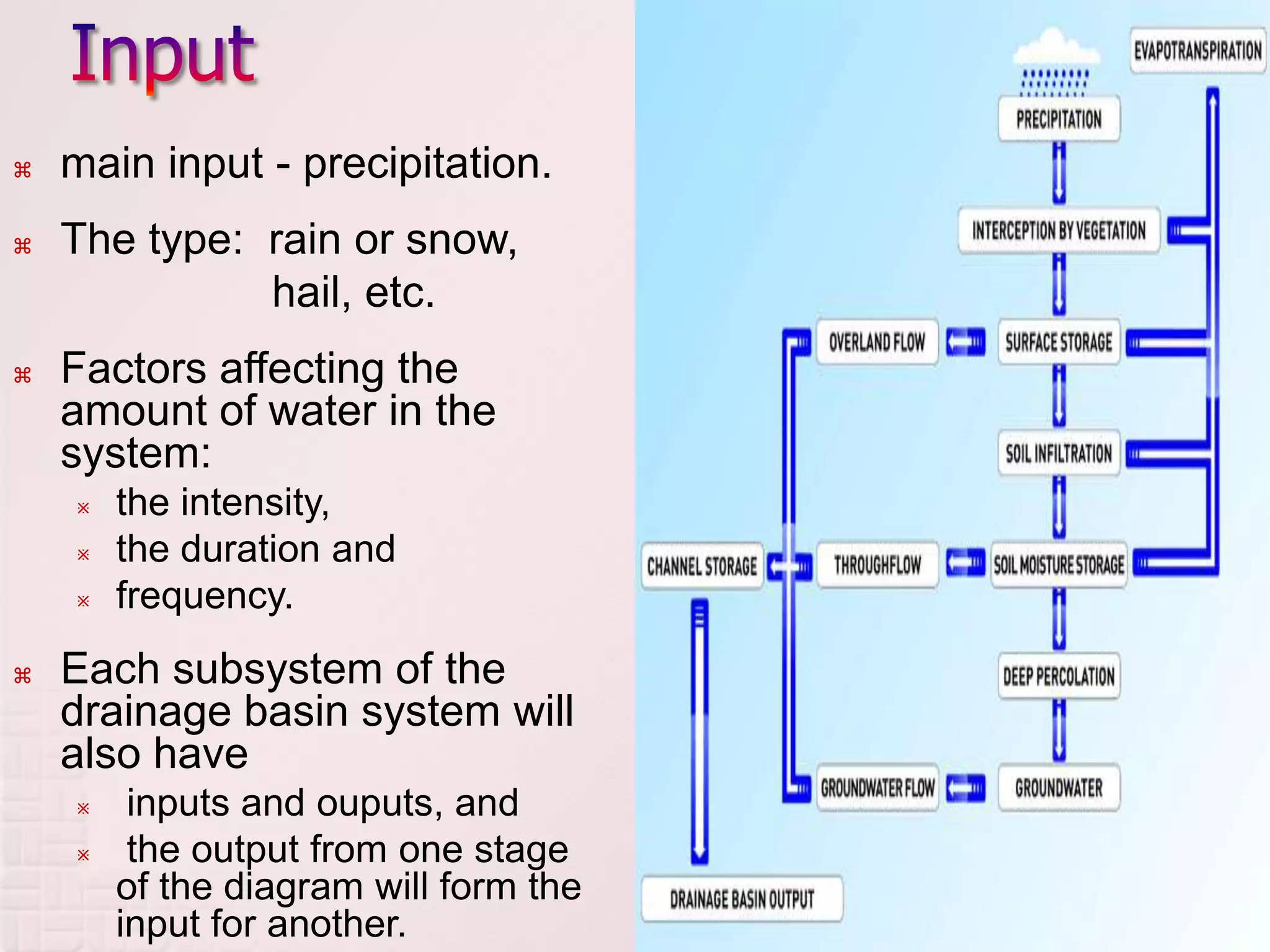 Input

⌘ main input - precipitation.

⌘ The type: rain or snow, hail, etc.

⌘ Factors affecting the amount of water in the system:
※ the intensity,
※ the duration and
※ frequency.

⌘ Each subsystem of the drainage basin system will also have
※ inputs and ouputs, and
※ the output from one stage of the diagram will form the input for another.

EVAPOTRANSPIRATION
PRECIPITATION
INTERCEPTION BY VEGETATION
OVERLAND FLOW
SURFACE STORAGE
SOIL INFILTRATION
CHANNEL STORAGE
THROUGHFLOW
SOIL MOISTURE STORAGE
DEEP PERCOLATION
GROUNDWATER FLOW
GROUNDWATER
DRAINAGE BASIN OUTPUT